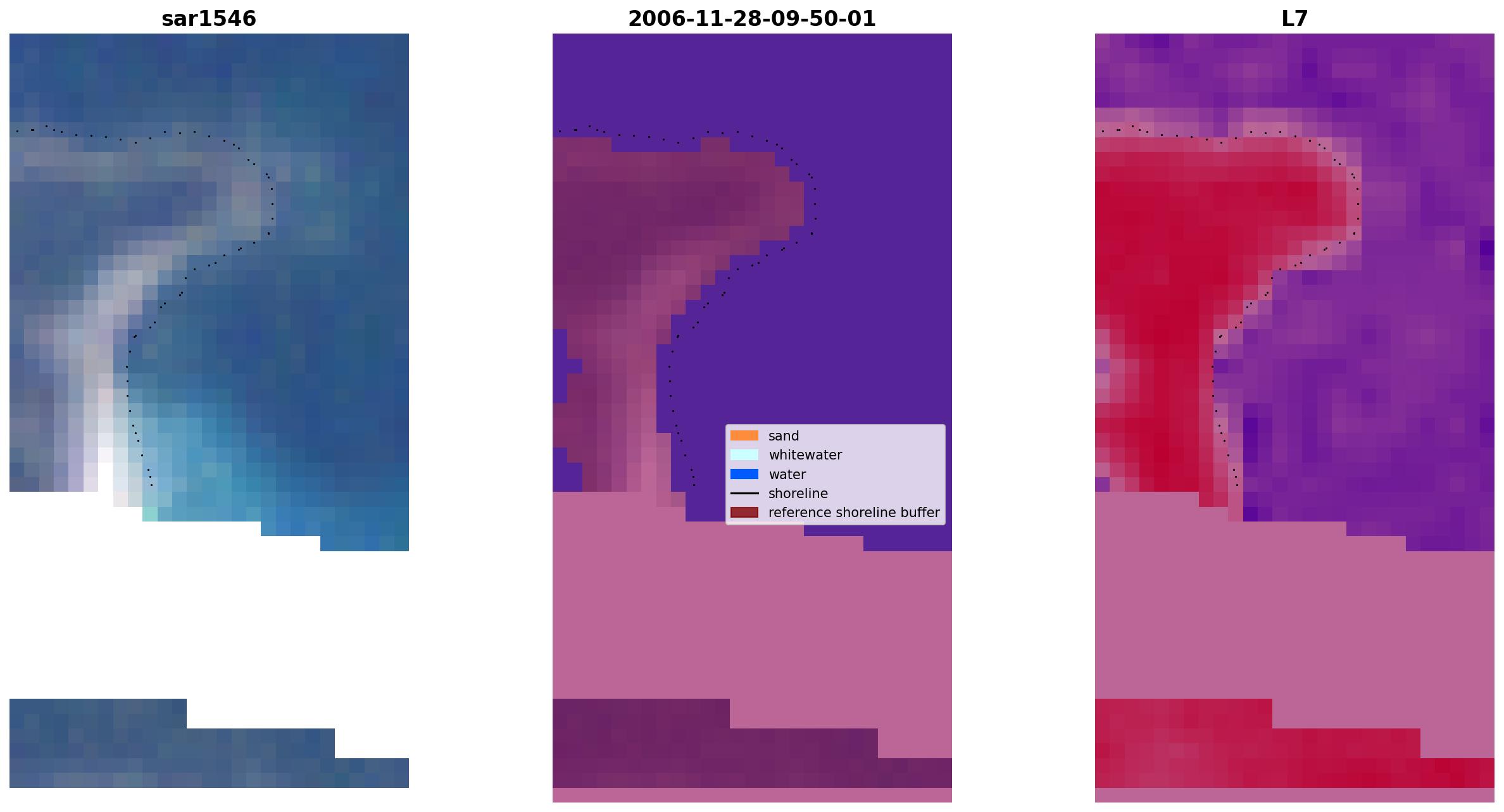 sar1546

2006-11-28-09-50-01

L7

sand
whitewater
water
shoreline
reference shoreline buffer